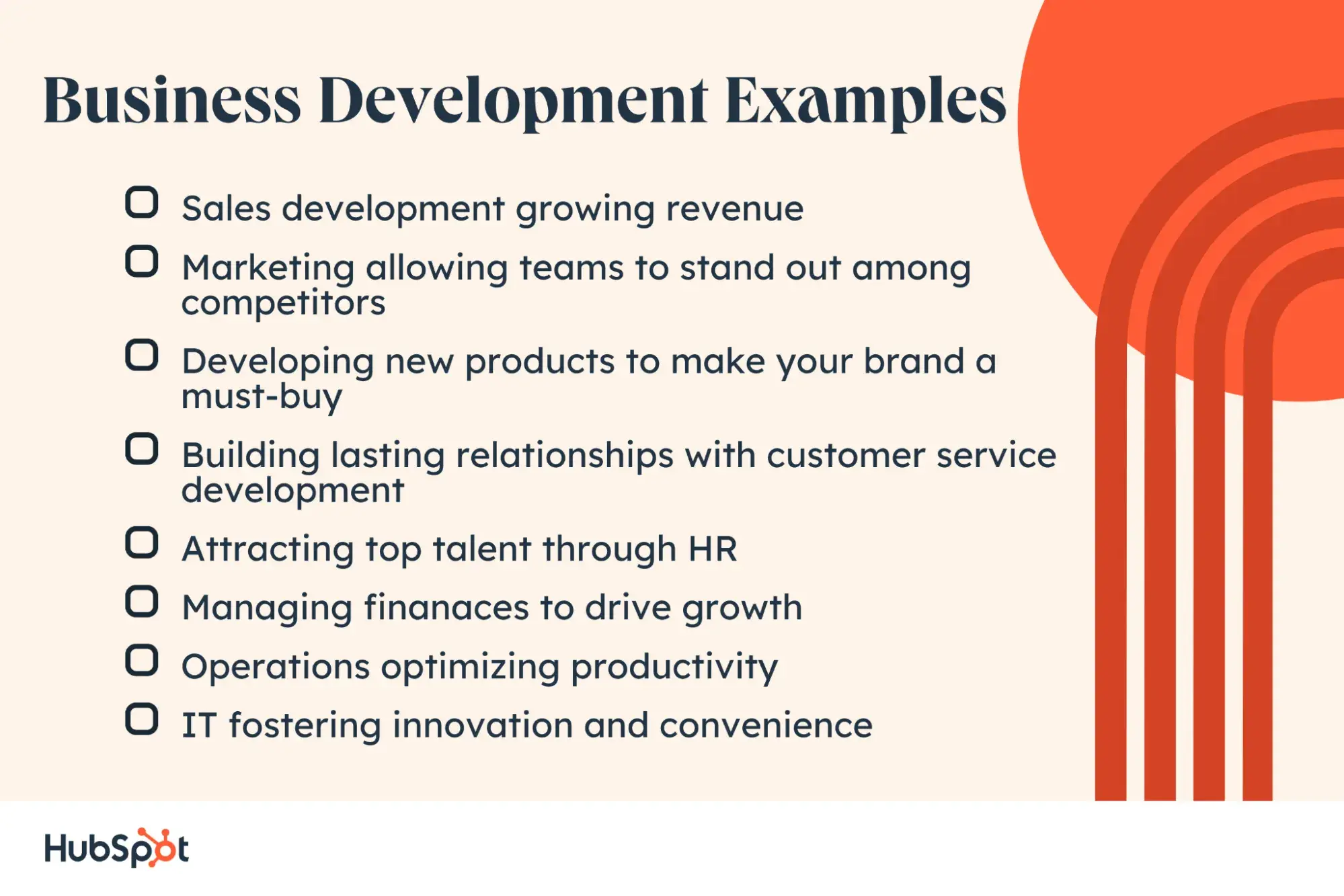 Business Development Examples

Sales development growing revenue

Marketing allowing teams to stand out among competitors

Developing new products to make your brand a must-buy

Building lasting relationships with customer service development

Attracting top talent through HR

Managing finanaces to drive growth

Operations optimizing productivity

IT fostering innovation and convenience

HubSpot